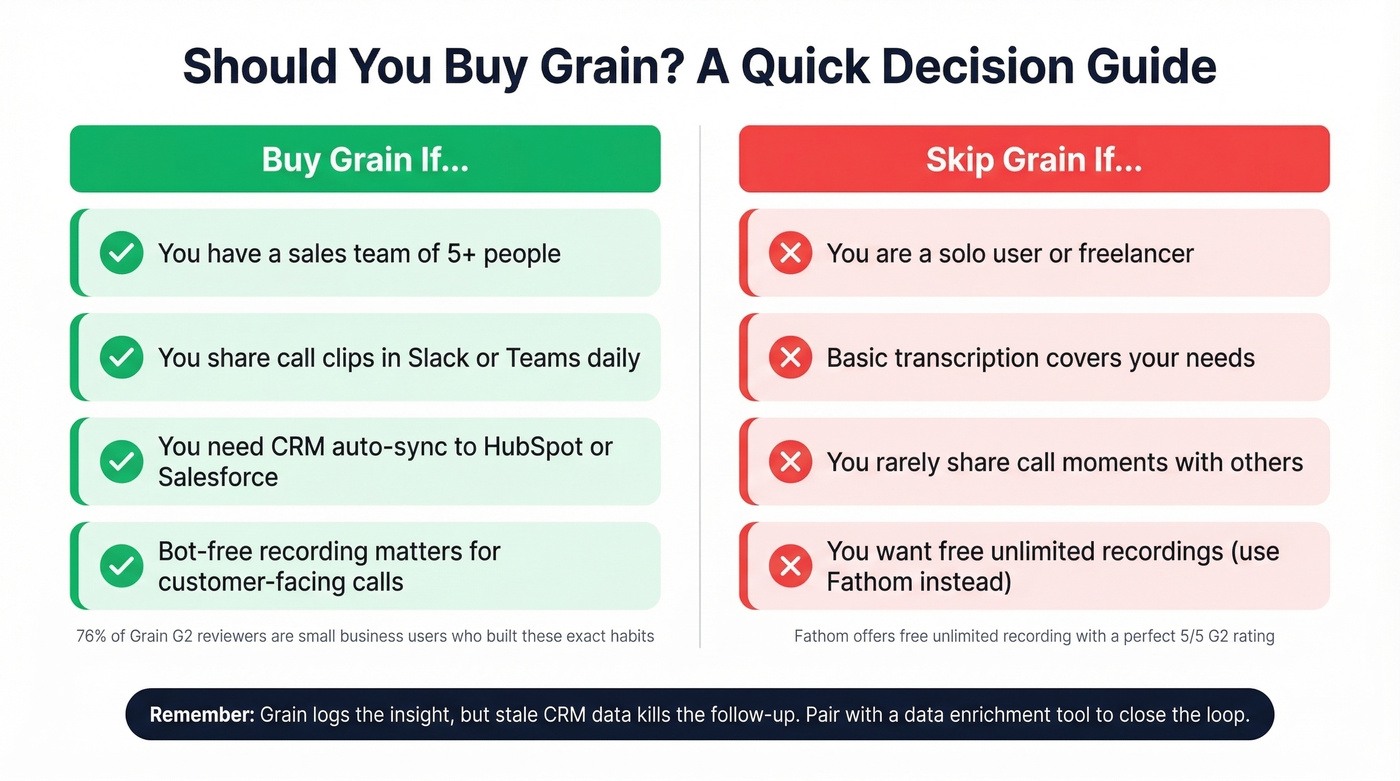 Should You Buy Grain? A Quick Decision Guide

Buy Grain If...

You have a sales team of 5+ people

You share call clips in Slack or Teams daily

You need CRM auto-sync to HubSpot or Salesforce

Bot-free recording matters for customer-facing calls

76% of Grain G2 reviewers are small business users who built these exact habits

Skip Grain If...

You are a solo user or freelancer

Basic transcription covers your needs

You rarely share call moments with others

You want free unlimited recordings (use Fathom instead)

Fathom offers free unlimited recording with a perfect 5/5 G2 rating

Remember: Grain logs the insight, but stale CRM data kills the follow-up. Pair with a data enrichment tool to close the loop.